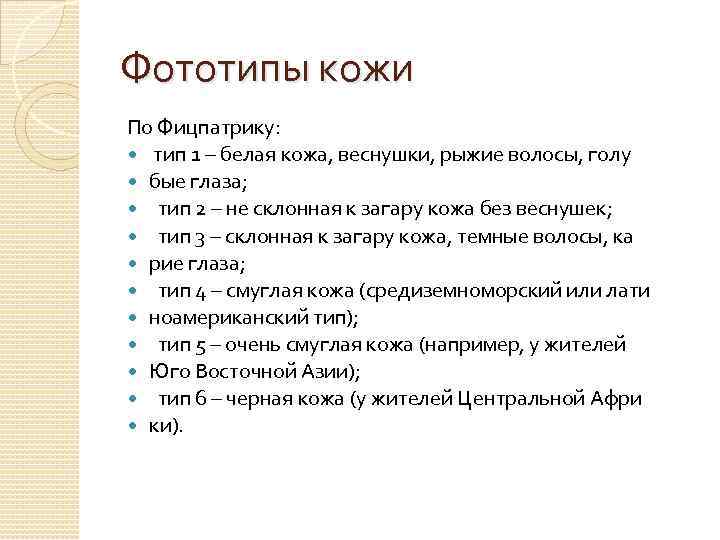 Фототипы кожи

По Фицпатрику:

- тип 1 – белая кожа, веснушки, рыжие волосы, голу
- бые глаза;
- тип 2 – не склонная к загару кожа без веснушек;
- тип 3 – склонная к загару кожа, темные волосы, ка
- рие глаза;
- тип 4 – смуглая кожа (средиземноморский или лати
- ноамериканский тип);
- тип 5 – очень смуглая кожа (например, у жителей
- Юго Восточной Азии);
- тип 6 – черная кожа (у жителей Центральной Афри
- ки).